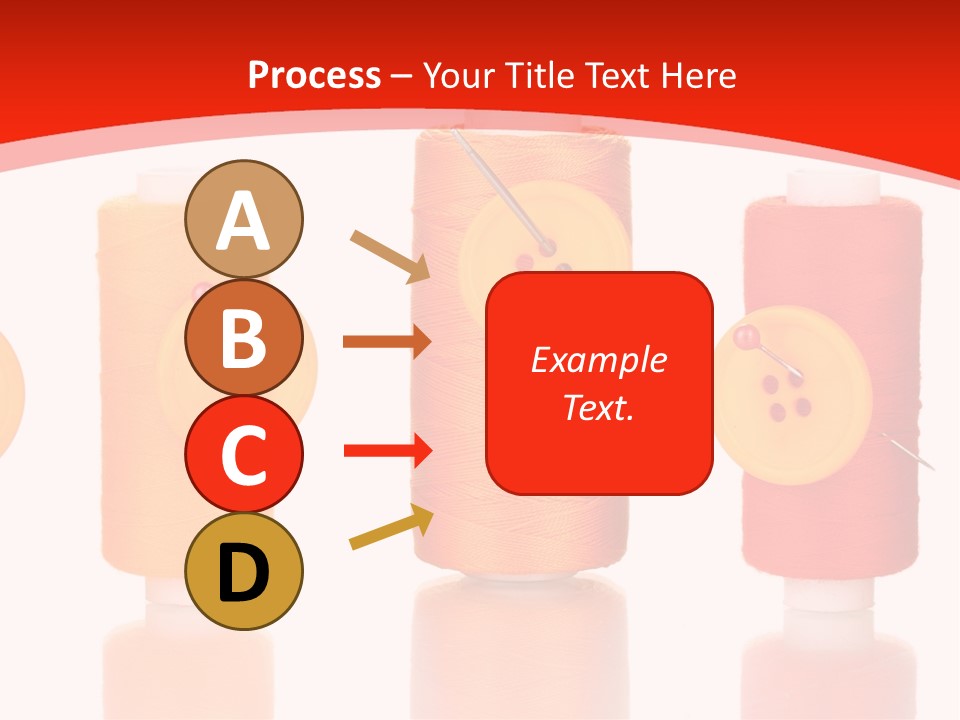 Process – Your Title Text Here

A

B

C

D

Example Text.